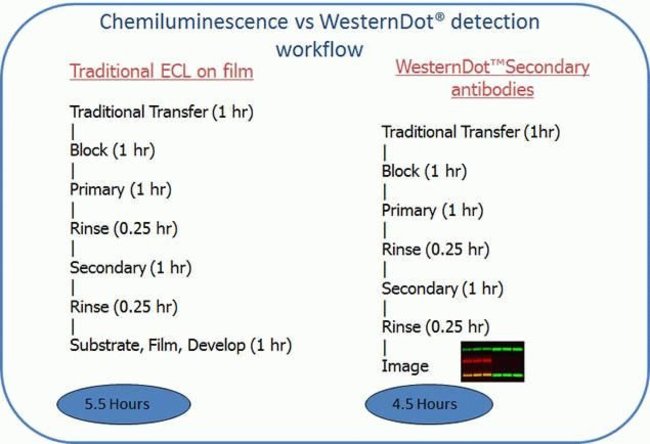 Chemiluminescence vs WesternDot® detection workflow

Traditional ECL on film

Traditional Transfer (1 hr)
|
Block (1 hr)
|
Primary (1 hr)
|
Rinse (0.25 hr)
|
Secondary (1 hr)
|
Rinse (0.25 hr)
|
Substrate, Film, Develop (1 hr)

5.5 Hours

WesternDot™Secondary antibodies

Traditional Transfer (1hr)
|
Block (1 hr)
|
Primary (1 hr)
|
Rinse (0.25 hr)
|
Secondary (1 hr)
|
Rinse (0.25 hr)
|
Image

4.5 Hours